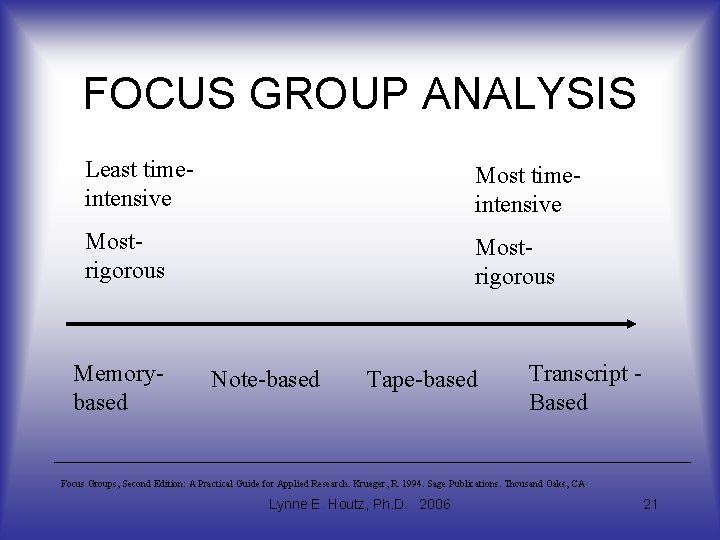 FOCUS GROUP ANALYSIS

Least time-intensive

Most-rigorous

Most time-intensive

Most-rigorous

Memory-based

Note-based

Tape-based

Transcript - Based

Focus Groups, Second Edition: A Practical Guide for Applied Research. Krueger, R. 1994. Sage Publications. Thousand Oaks, CA

Lynne E. Houtz, Ph.D. 2006

21